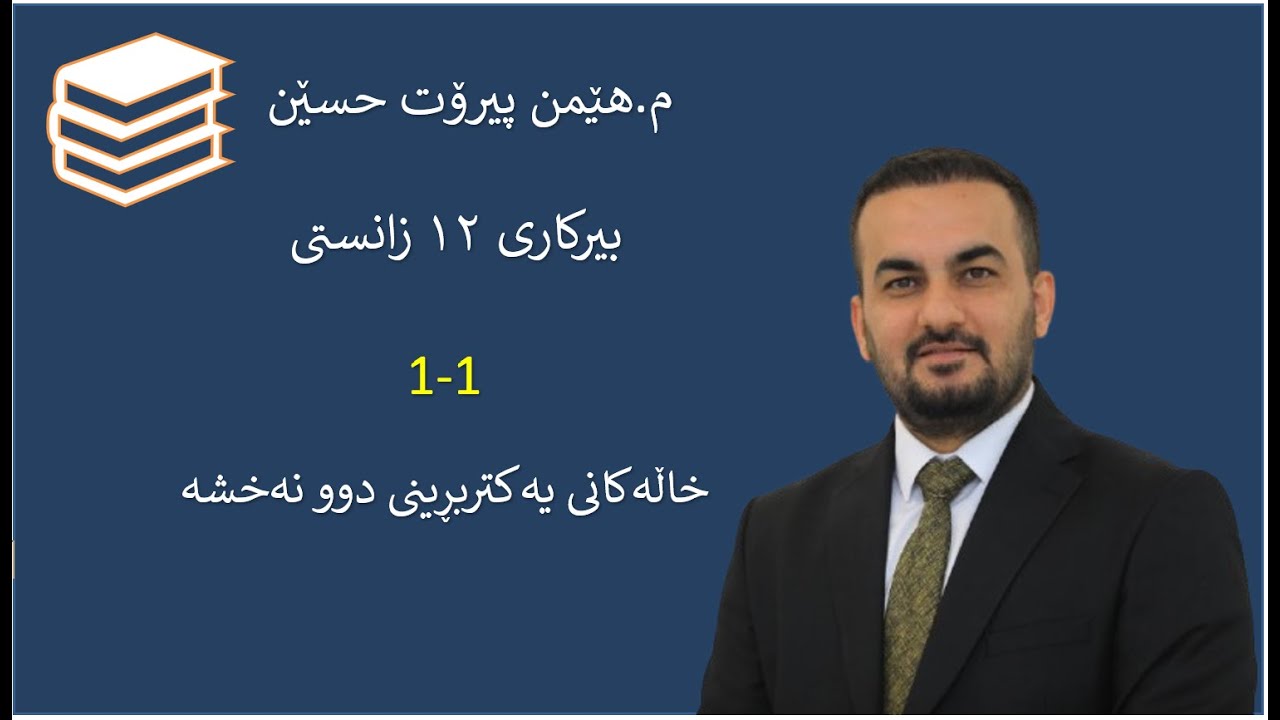 م.هێمن پیرۆت حسێن

بیرکاری ١٢ زانستی

1-1

خاڵەکانی یەکتربڕینی دوو نەخشە